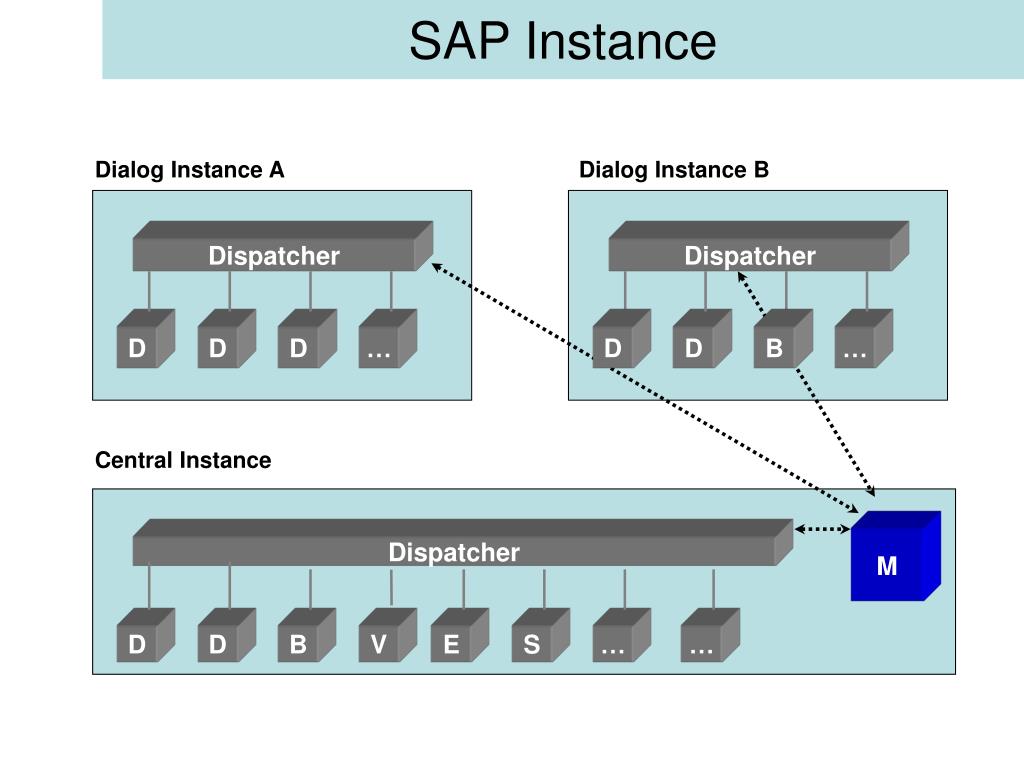 SAP Instance

Dialog Instance A

Dispatcher

D D D …

Dialog Instance B

Dispatcher

D D B …

Central Instance

Dispatcher

M

D D B V E S … …